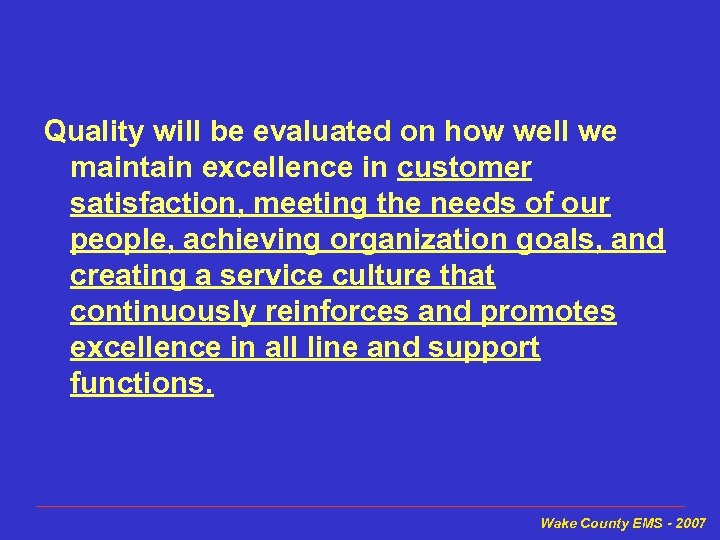 Quality will be evaluated on how well we maintain excellence in customer satisfaction, meeting the needs of our people, achieving organization goals, and creating a service culture that continuously reinforces and promotes excellence in all line and support functions.

Wake County EMS - 2007